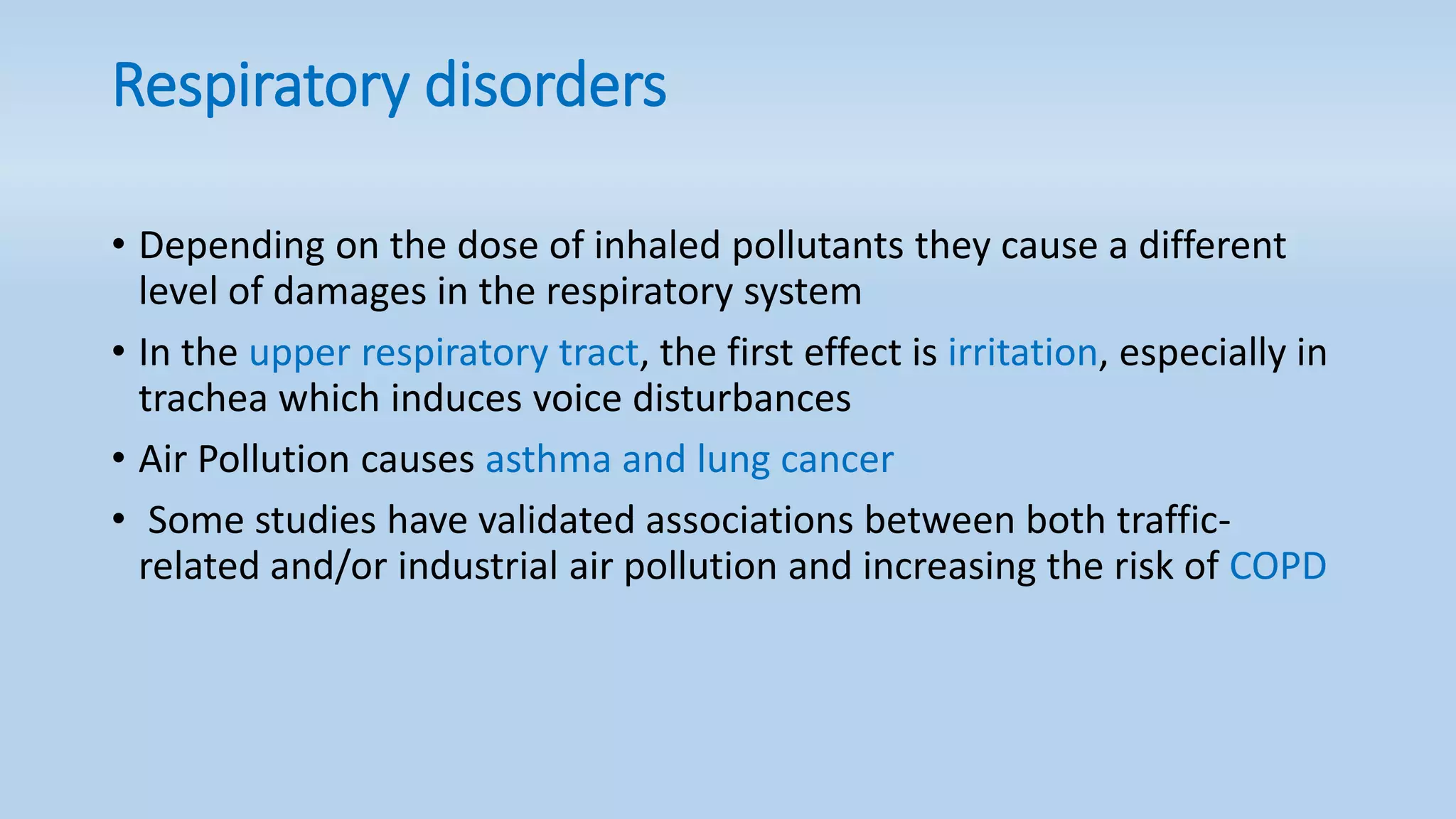 Respiratory disorders

• Depending on the dose of inhaled pollutants they cause a different level of damages in the respiratory system

• In the upper respiratory tract, the first effect is irritation, especially in trachea which induces voice disturbances

• Air Pollution causes asthma and lung cancer

• Some studies have validated associations between both traffic-related and/or industrial air pollution and increasing the risk of COPD